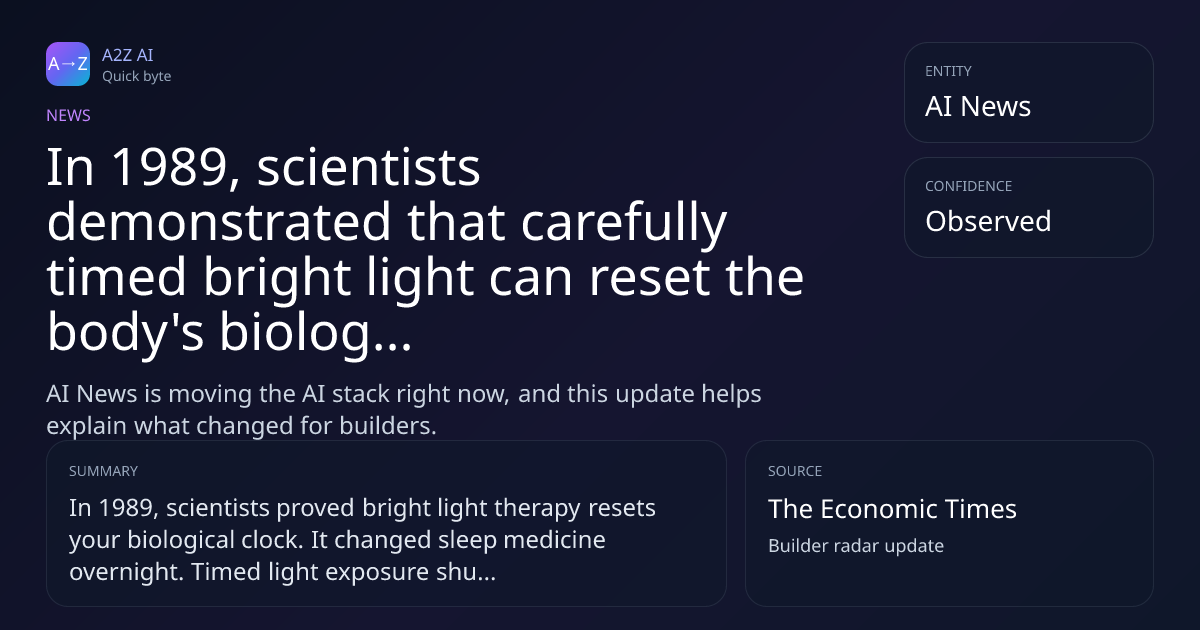 A→Z

A2Z AI
Quick byte

NEWS

In 1989, scientists demonstrated that carefully timed bright light can reset the body's biolog...

AI News is moving the AI stack right now, and this update helps explain what changed for builders.

ENTITY
AI News

CONFIDENCE
Observed

SUMMARY
In 1989, scientists proved bright light therapy resets your biological clock. It changed sleep medicine overnight. Timed light exposure shu...

SOURCE
The Economic Times
Builder radar update